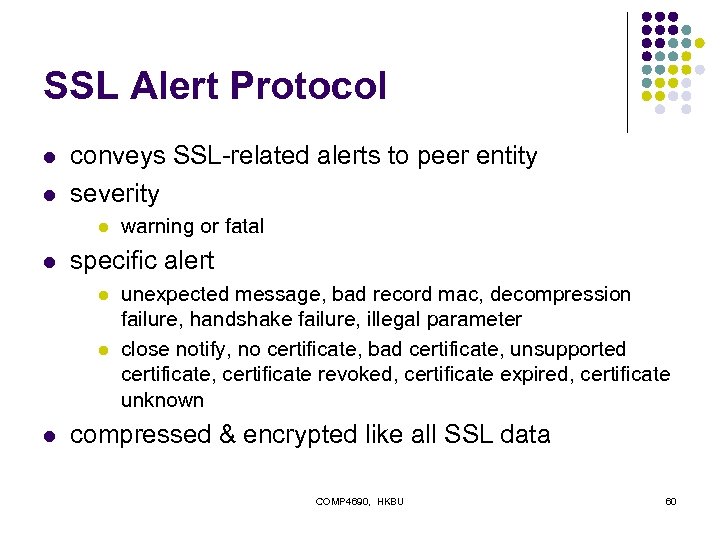 SSL Alert Protocol

- conveys SSL-related alerts to peer entity
- severity
  - warning or fatal
- specific alert
  - unexpected message, bad record mac, decompression failure, handshake failure, illegal parameter
  - close notify, no certificate, bad certificate, unsupported certificate, certificate revoked, certificate expired, certificate unknown
- compressed & encrypted like all SSL data

COMP4690, HKBU

60